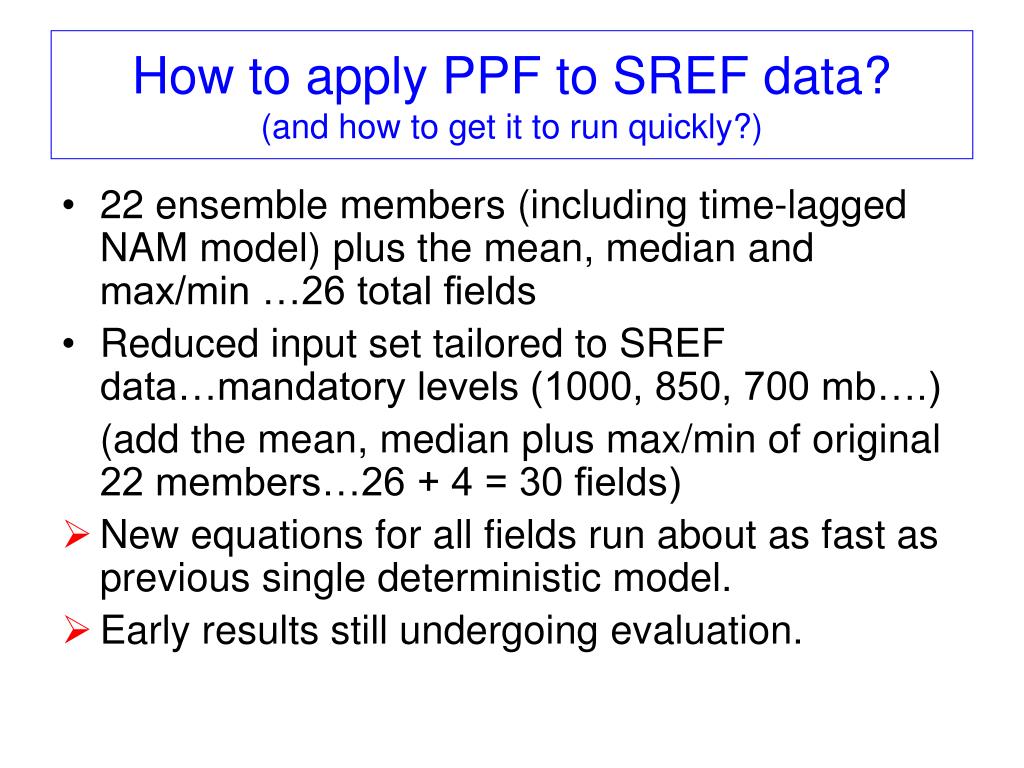 How to apply PPF to SREF data?
(and how to get it to run quickly?)

• 22 ensemble members (including time-lagged NAM model) plus the mean, median and max/min …26 total fields
• Reduced input set tailored to SREF data…mandatory levels (1000, 850, 700 mb….)
(add the mean, median plus max/min of original 22 members…26 + 4 = 30 fields)
➢ New equations for all fields run about as fast as previous single deterministic model.
➢ Early results still undergoing evaluation.